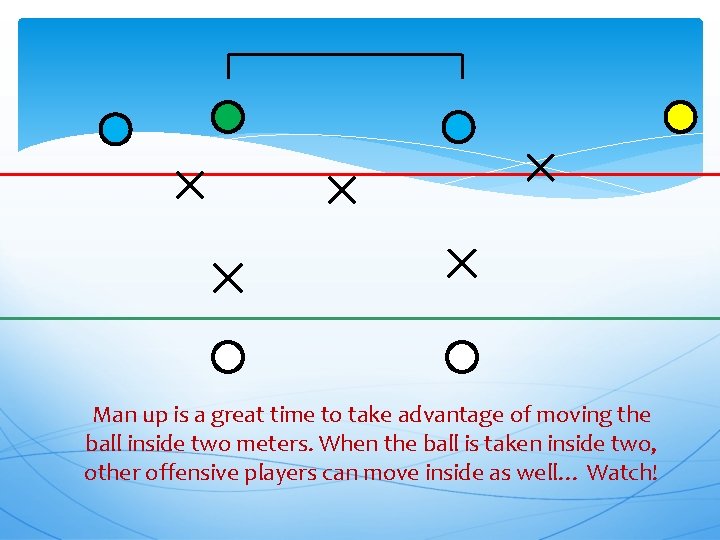 Man up is a great time to take advantage of moving the ball inside two meters. When the ball is taken inside two, other offensive players can move inside as well… Watch!